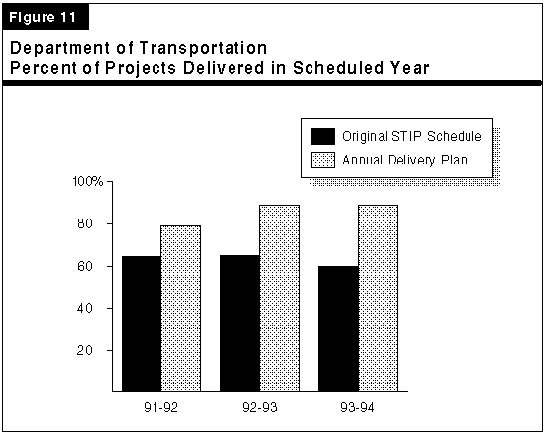 Figure 11

Department of Transportation
Percent of Projects Delivered in Scheduled Year

Original STIP Schedule
Annual Delivery Plan

100%
80
60
40
20

91-92
92-93
93-94